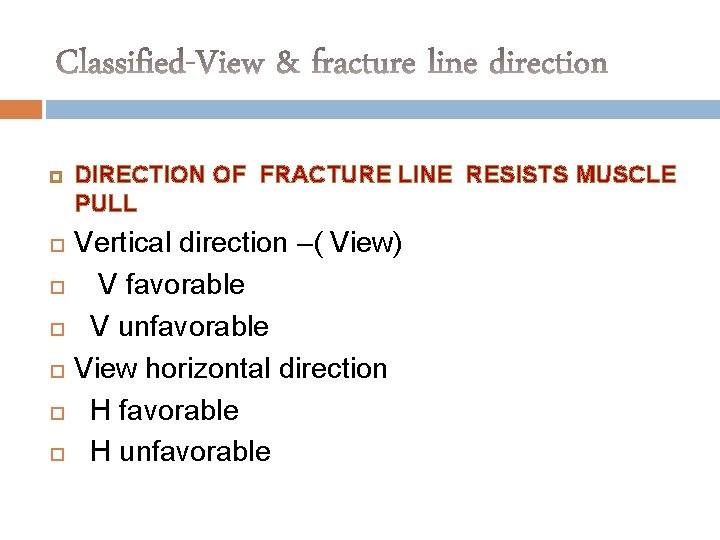 Classified-View & fracture line direction

DIRECTION OF FRACTURE LINE RESISTS MUSCLE PULL

Vertical direction –( View)

V favorable

V unfavorable

View horizontal direction

H favorable

H unfavorable